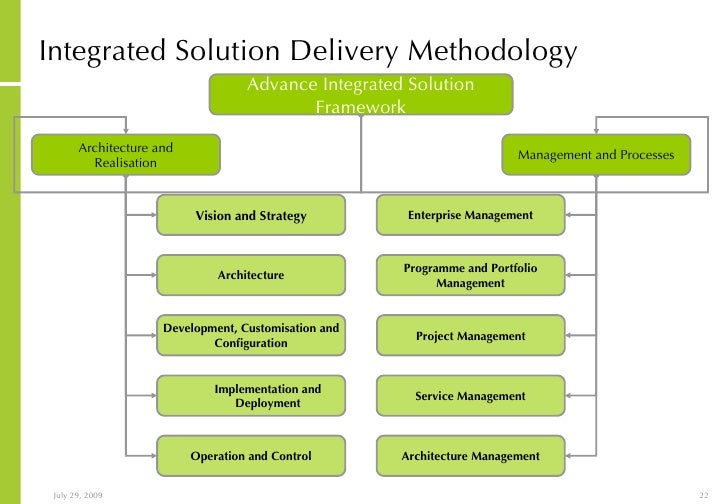 Integrated Solution Delivery Methodology

Advance Integrated Solution Framework

Architecture and Realisation

Management and Processes

Vision and Strategy

Architecture

Development, Customisation and Configuration

Implementation and Deployment

Operation and Control

Enterprise Management

Programme and Portfolio Management

Project Management

Service Management

Architecture Management

July 29, 2009

22